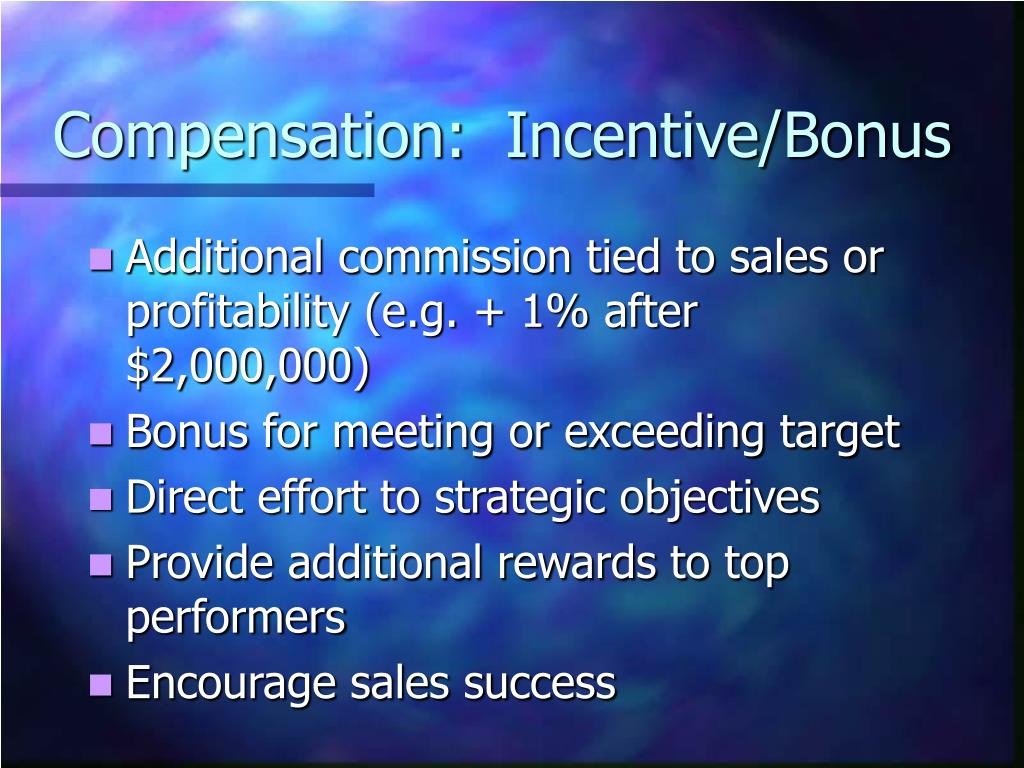 Compensation:  Incentive/Bonus

- Additional commission tied to sales or profitability (e.g. + 1% after \$2,000,000)
- Bonus for meeting or exceeding target
- Direct effort to strategic objectives
- Provide additional rewards to top performers
- Encourage sales success